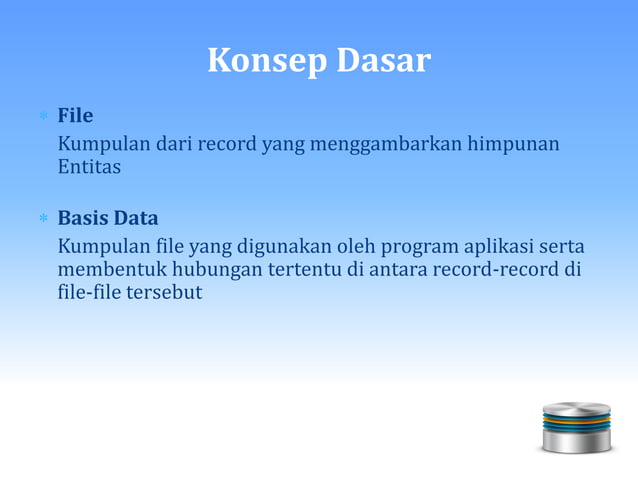 Konsep Dasar

* File
Kumpulan dari record yang menggambarkan himpunan Entitas

* Basis Data
Kumpulan file yang digunakan oleh program aplikasi serta membentuk hubungan tertentu di antara record-record di file-file tersebut